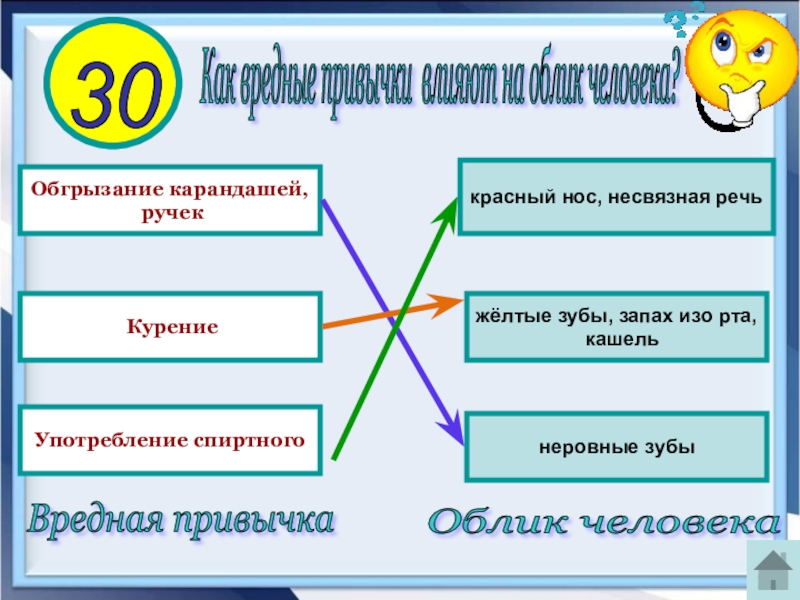 30

Как вредные привычки влияют на облик человека?

Обгрызание карандашей, ручек

Курение

Употребление спиртного

красный нос, несвязная речь

жёлтые зубы, запах изо рта, кашель

неровные зубы

Вредная привычка

Облик человека